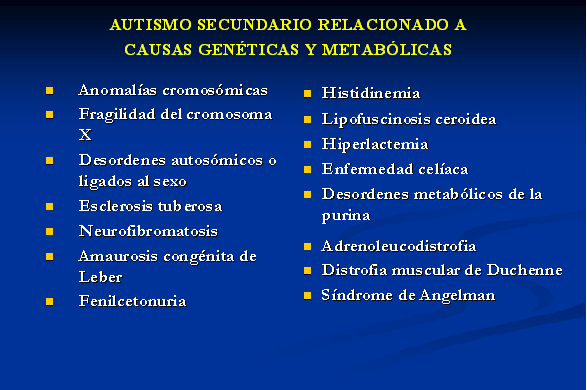 AUTISMO SECUNDARIO RELACIONADO A CAUSAS GENÉTICAS Y METABÓLICAS

- Anomalías cromosómicas
- Fragilidad del cromosoma X
- Desordenes autosómicos o ligados al sexo
- Esclerosis tuberosa
- Neurofibromatosis
- Amaurosis congénita de Leber
- Fenilcetonuria

- Histidinemia
- Lipofuscinosis ceroidea
- Hiperlactemia
- Enfermedad celíaca
- Desordenes metabólicos de la purina
- Adrenoleucodistrofia
- Distrofia muscular de Duchenne
- Síndrome de Angelman